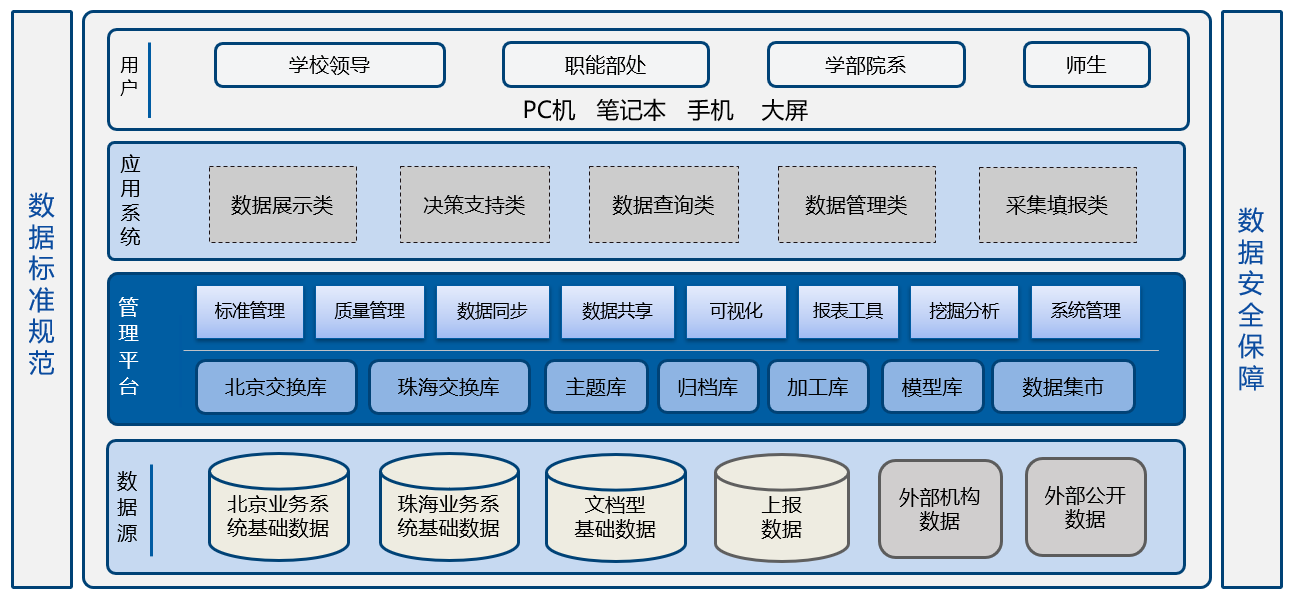 数据标准规范

用户

学校领导

职能部处

学部院系

师生

PC机 笔记本 手机 大屏

应用系统

数据展示类

决策支持类

数据查询类

数据管理类

采集填报类

管理平台

标准管理

质量管理

数据同步

数据共享

可视化

报表工具

挖掘分析

系统管理

北京交换库

珠海交换库

主题库

归档库

加工库

模型库

数据集市

数据源

北京业务系统基础数据

珠海业务系统基础数据

文档型基础数据

上报数据

外部机构数据

外部公开数据

数据安全保障